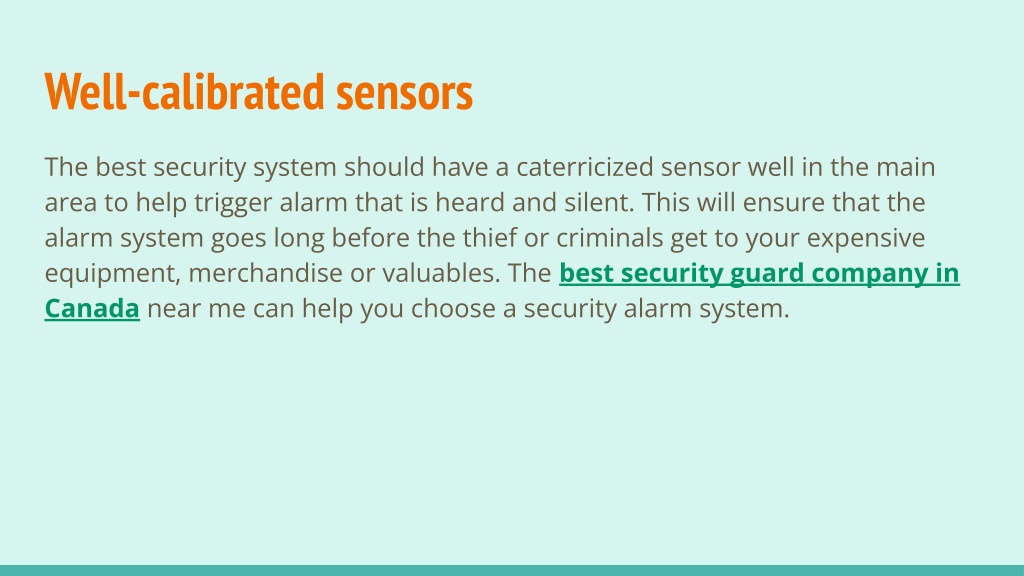 Well-calibrated sensors

The best security system should have a caterricized sensor well in the main area to help trigger alarm that is heard and silent. This will ensure that the alarm system goes long before the thief or criminals get to your expensive equipment, merchandise or valuables. The best security guard company in Canada near me can help you choose a security alarm system.